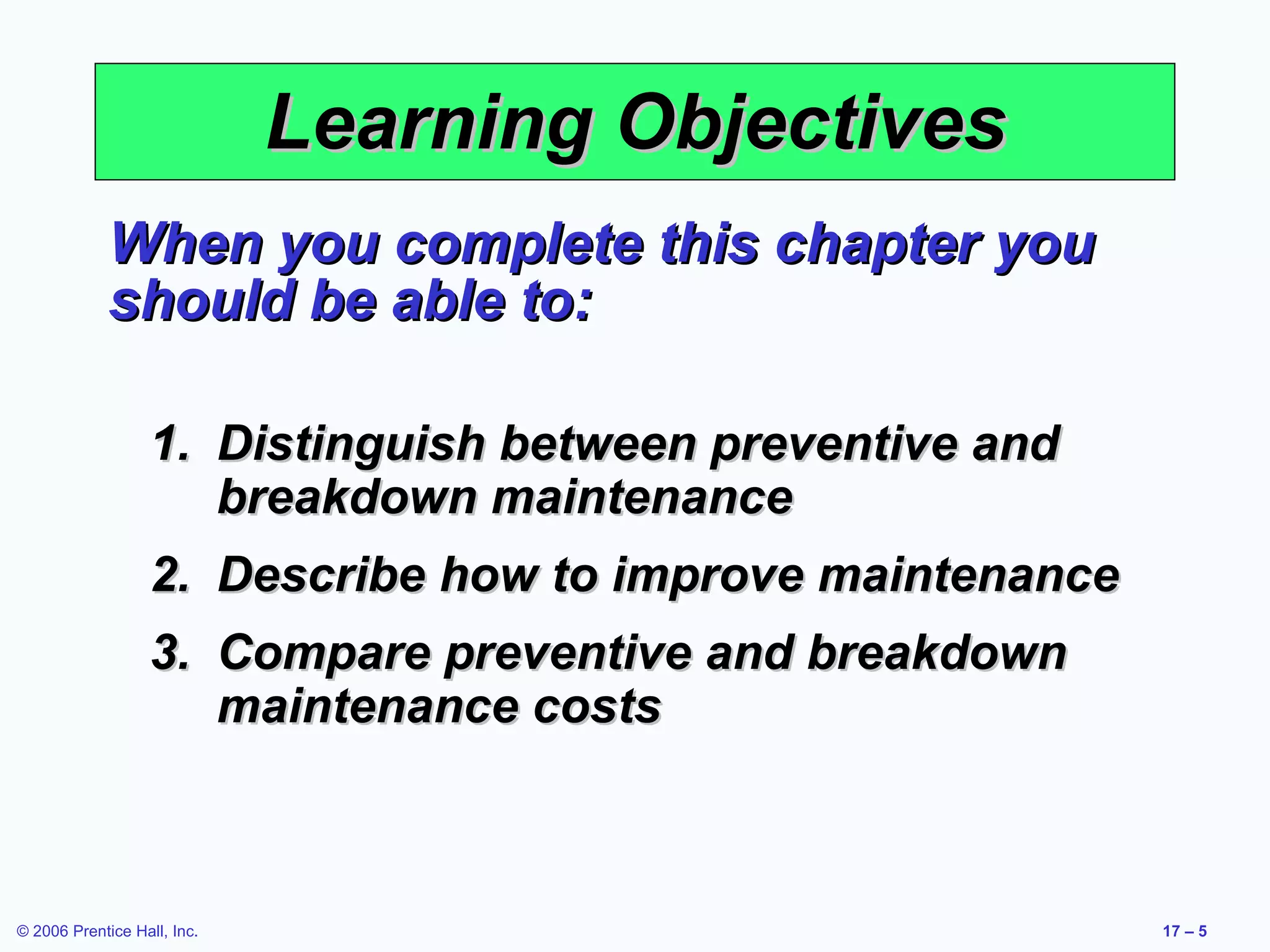 Learning Objectives

When you complete this chapter you should be able to:

1. Distinguish between preventive and breakdown maintenance
2. Describe how to improve maintenance
3. Compare preventive and breakdown maintenance costs

© 2006 Prentice Hall, Inc.

17 – 5